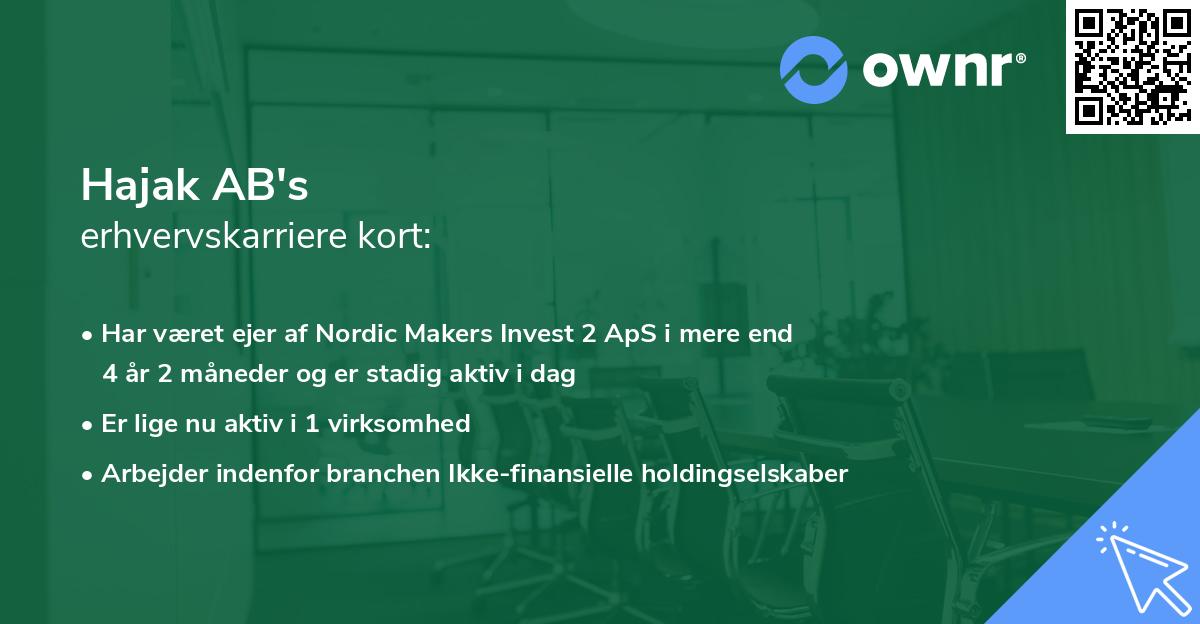 ownr®

Hajak AB's
erhvervskarriere kort:

• Har været ejer af Nordic Makers Invest 2 ApS i mere end 4 år 2 måneder og er stadig aktiv i dag

• Er lige nu aktiv i 1 virksomhed

• Arbejder indenfor branchen Ikke-finansielle holdingselskaber